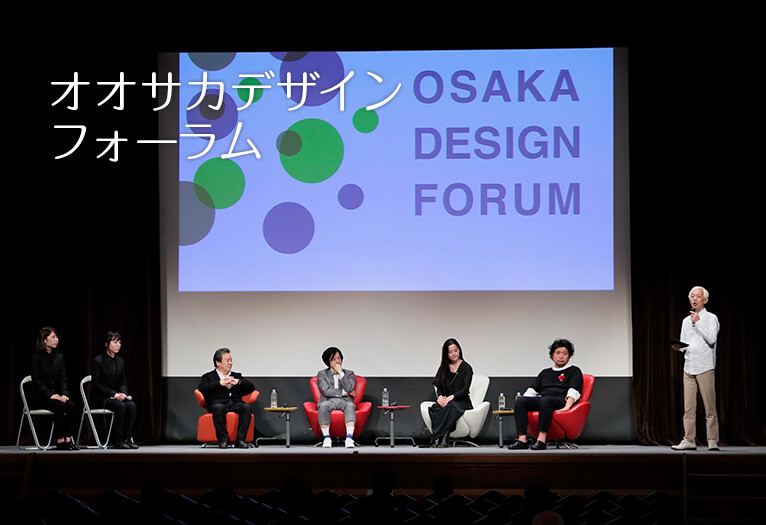 オオサカデザイン
フォーラム

OSAKA
DESIGN
FORUM